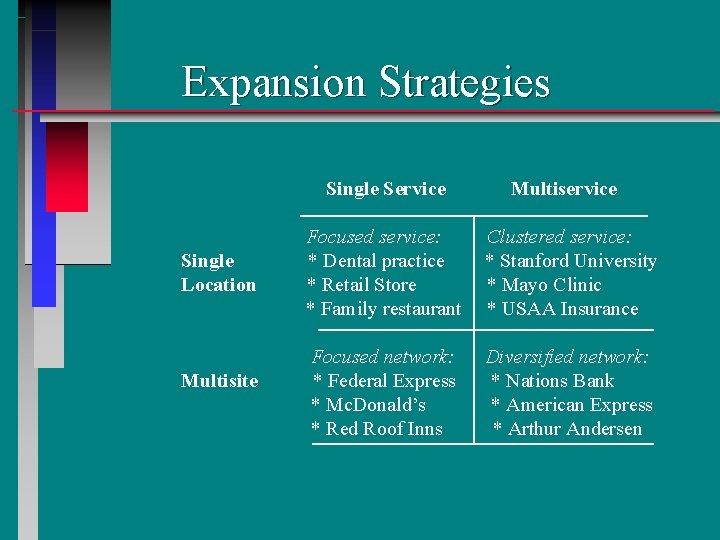 Expansion Strategies

| | Single Service | Multiservice |
|---|---|---|
| Single Location | Focused service: * Dental practice * Retail Store * Family restaurant | Clustered service: * Stanford University * Mayo Clinic * USAA Insurance |
| Multisite | Focused network: * Federal Express * McDonald's * Red Roof Inns | Diversified network: * Nations Bank * American Express * Arthur Andersen |